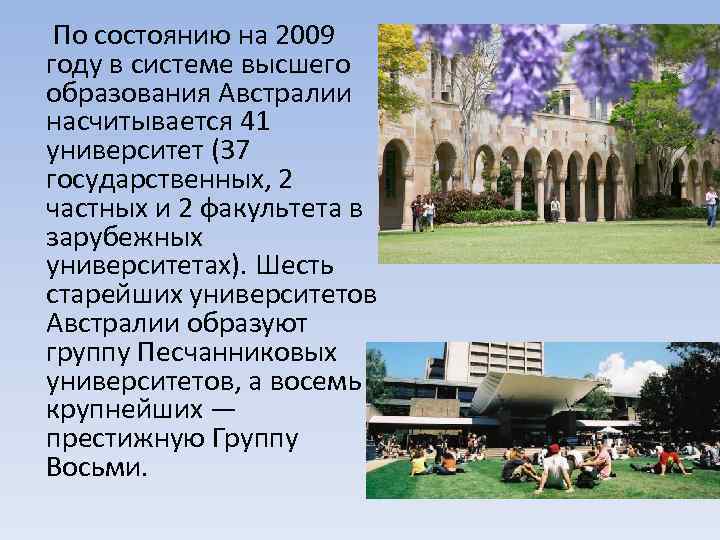 По состоянию на 2009 году в системе высшего образования Австралии насчитывается 41 университет (37 государственных, 2 частных и 2 факультета в зарубежных университетах). Шесть старейших университетов Австралии образуют группу Песчанниковых университетов, а восемь крупнейших — престижную Группу Восьми.